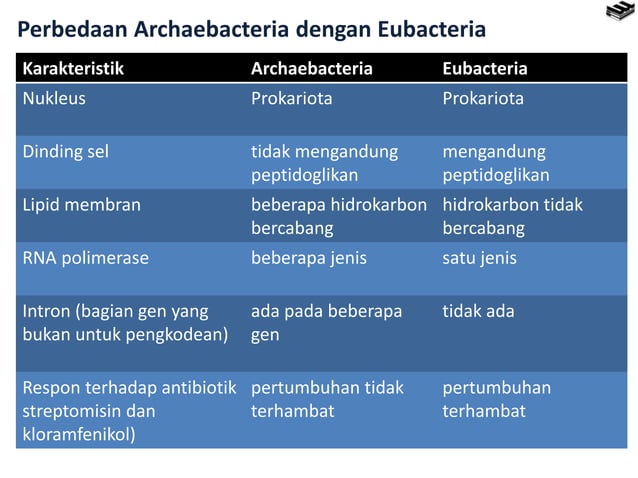 Perbedaan Archaebacteria dengan Eubacteria

| Karakteristik | Archaebacteria | Eubacteria |
|---|---|---|
| Nukleus | Prokariota | Prokariota |
| Dinding sel | tidak mengandung peptidoglikan | mengandung peptidoglikan |
| Lipid membran | beberapa hidrokarbon bercabang | hidrokarbon tidak bercabang |
| RNA polimerase | beberapa jenis | satu jenis |
| Intron (bagian gen yang bukan untuk pengkodean) | ada pada beberapa gen | tidak ada |
| Respon terhadap antibiotik streptomisin dan kloramfenikol) | pertumbuhan tidak terhambat | pertumbuhan terhambat |